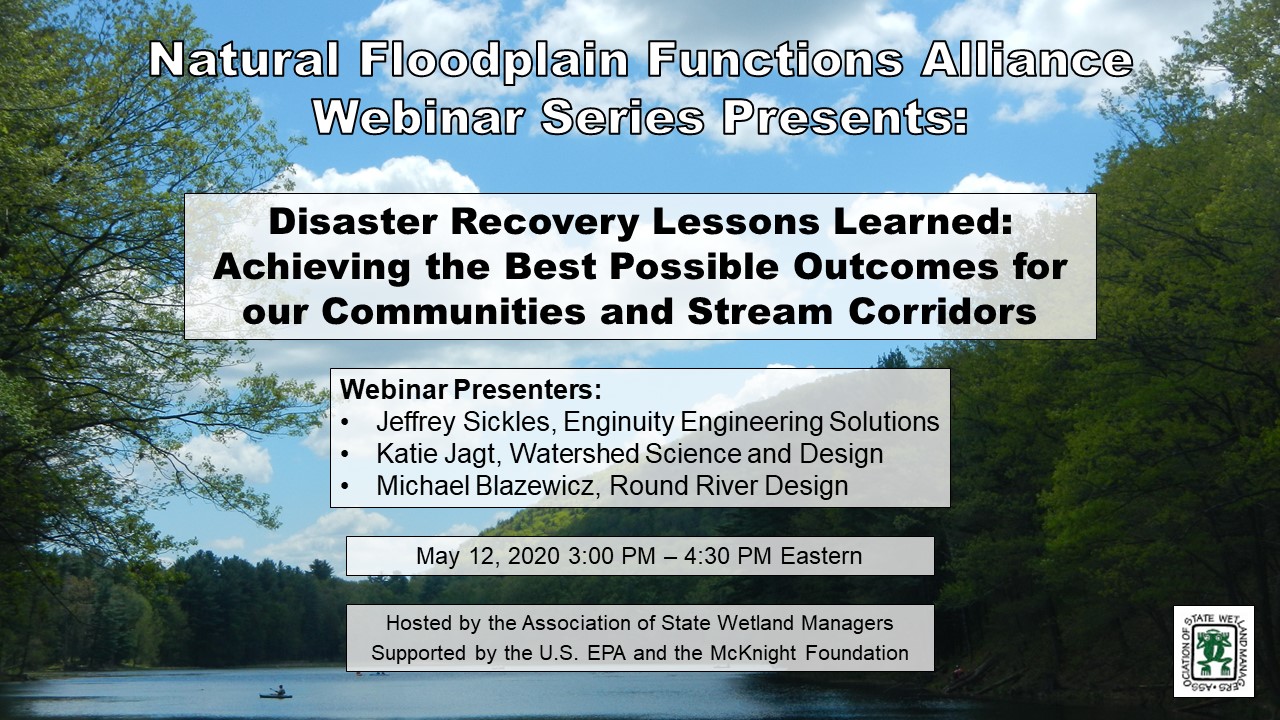 Natural Floodplain Functions Alliance
Webinar Series Presents:

Disaster Recovery Lessons Learned: Achieving the Best Possible Outcomes for our Communities and Stream Corridors

Webinar Presenters:
• Jeffrey Sickles, Enginuity Engineering Solutions
• Katie Jagt, Watershed Science and Design
• Michael Blazewicz, Round River Design

May 12, 2020 3:00 PM – 4:30 PM Eastern

Hosted by the Association of State Wetland Managers
Supported by the U.S. EPA and the McKnight Foundation

ASSOCIATION OF STATE WETLAND MANAGERS